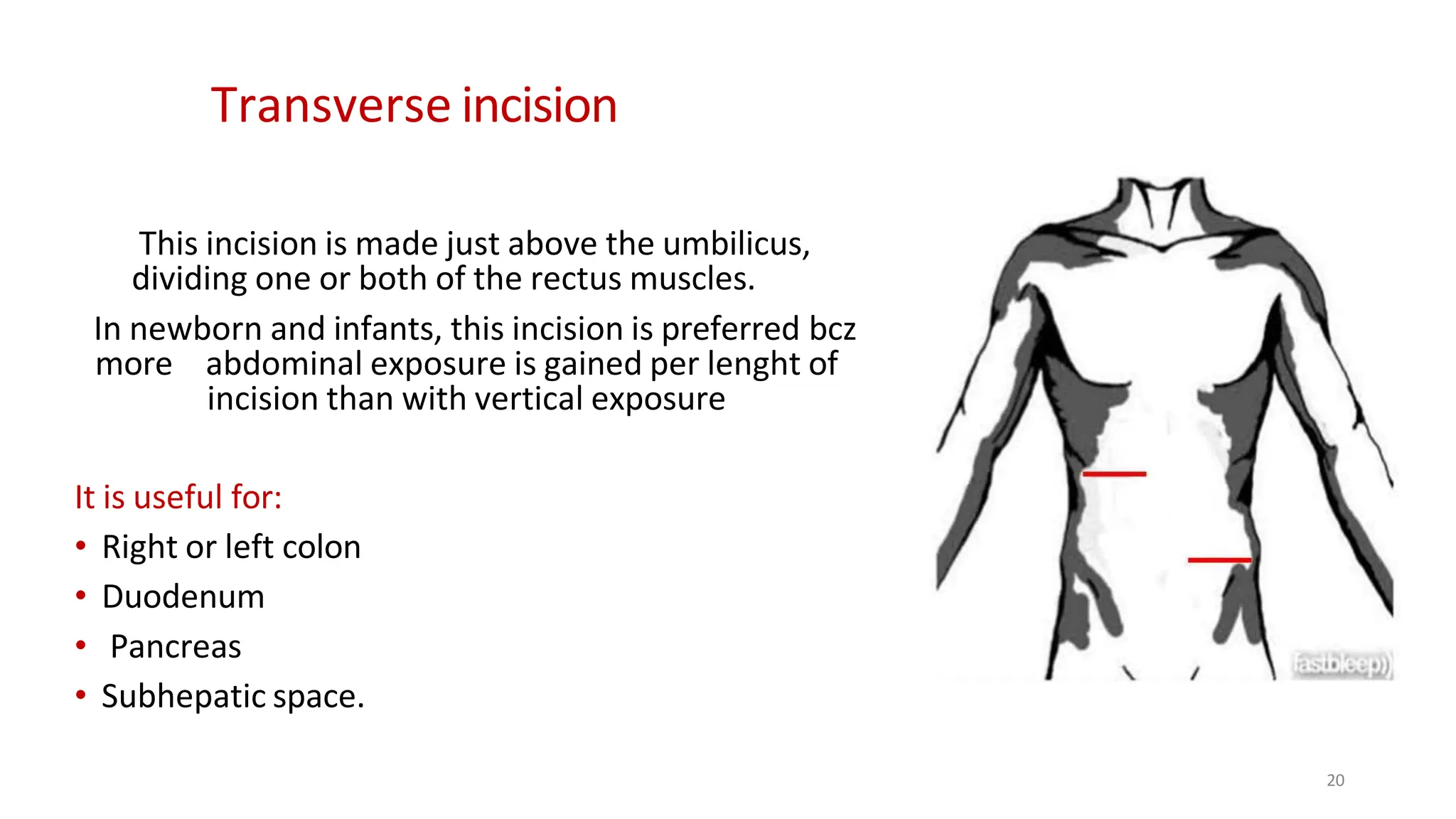 Transverse incision

This incision is made just above the umbilicus, dividing one or both of the rectus muscles.

In newborn and infants, this incision is preferred bcz more abdominal exposure is gained per lenght of incision than with vertical exposure

It is useful for:

• Right or left colon
• Duodenum
• Pancreas
• Subhepatic space.

fastbleep))

20